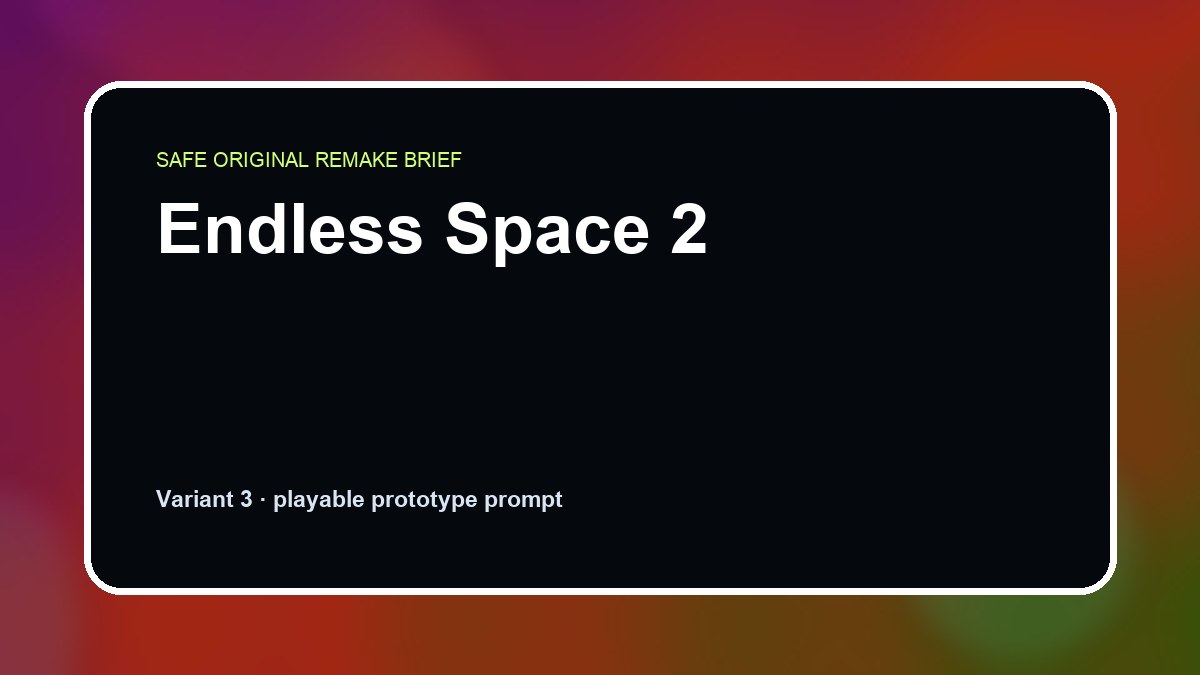 SAFE ORIGINAL REMAKE BRIEF

Endless Space 2

Variant 3 · playable prototype prompt